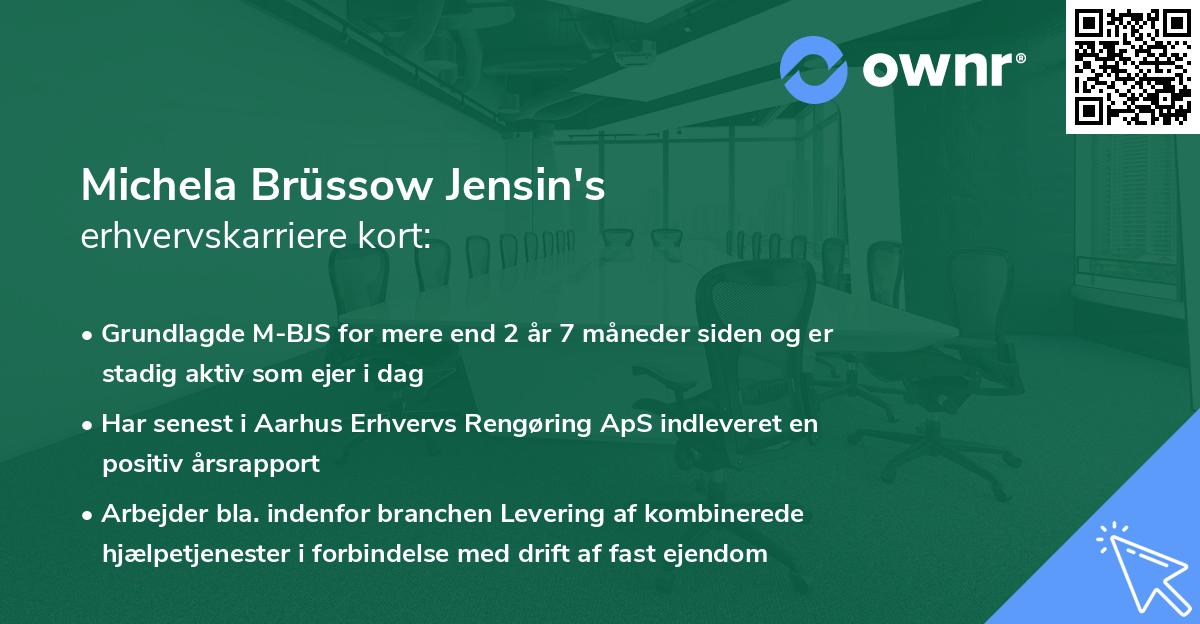 ownr®

Michela Brüssow Jensin's
erhvervskarriere kort:

• Grundlagde M-BJS for mere end 2 år 7 måneder siden og er stadig aktiv som ejer i dag

• Har senest i Aarhus Erhvervs Rengøring ApS indleveret en positiv årsrapport

• Arbejder bla. indenfor branchen Levering af kombinerede hjælpetjenester i forbindelse med drift af fast ejendom